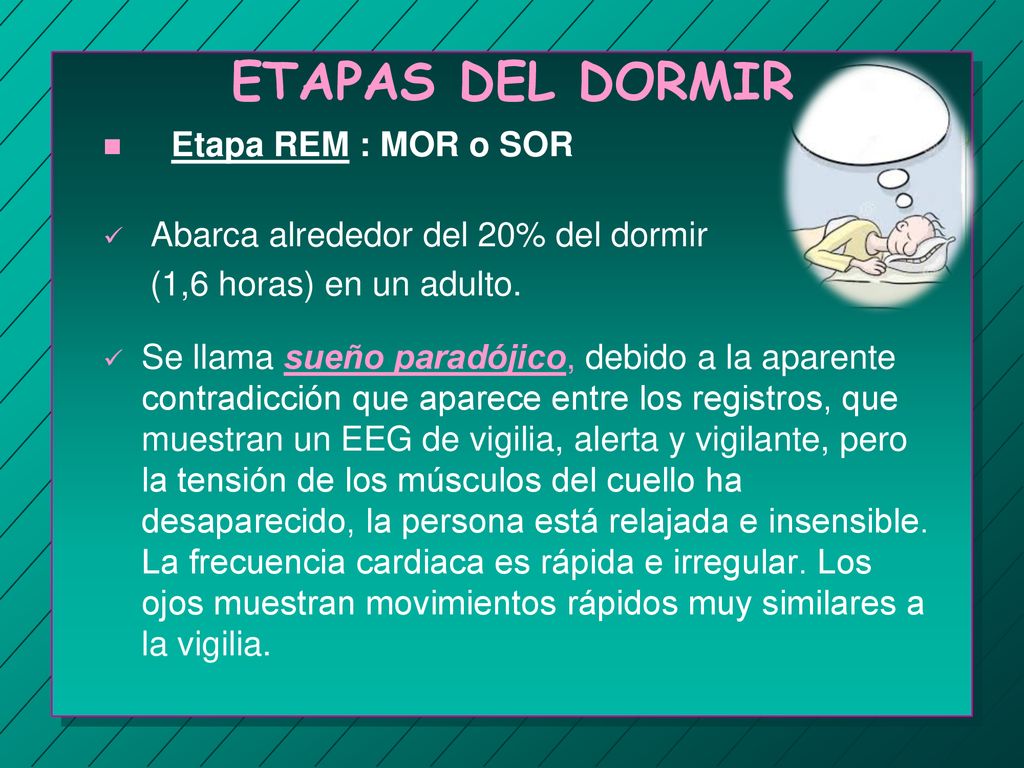 ETAPAS DEL DORMIR

Etapa REM : MOR o SOR

Abarca alrededor del 20% del dormir (1,6 horas) en un adulto.

Se llama sueño paradójico, debido a la aparente contradicción que aparece entre los registros, que muestran un EEG de vigilia, alerta y vigilante, pero la tensión de los músculos del cuello ha desaparecido, la persona está relajada e insensible. La frecuencia cardiaca es rápida e irregular. Los ojos muestran movimientos rápidos muy similares a la vigilia.